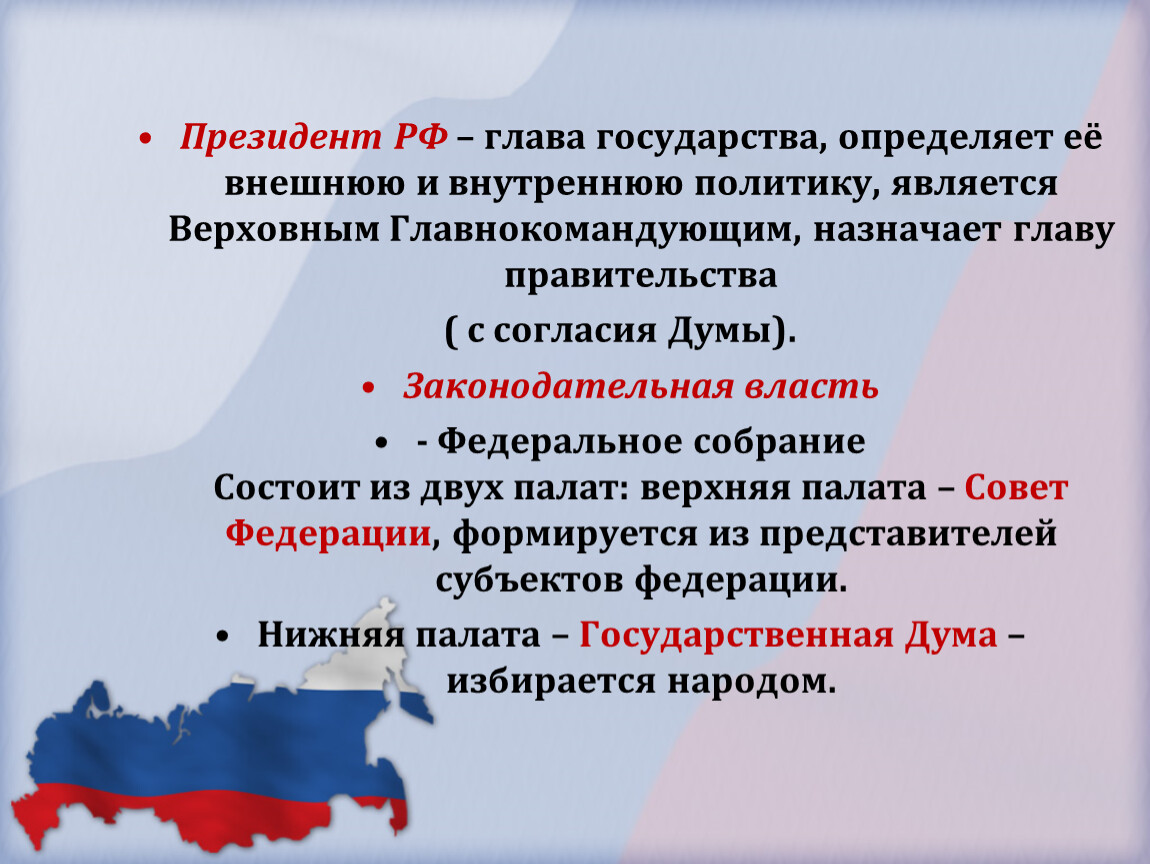 • Президент РФ – глава государства, определяет её внешнюю и внутреннюю политику, является Верховным Главнокомандующим, назначает главу правительства

( с согласия Думы).

• Законодательная власть

• - Федеральное собрание
Состоит из двух палат: верхняя палата – Совет Федерации, формируется из представителей субъектов федерации.

• Нижняя палата – Государственная Дума – избирается народом.